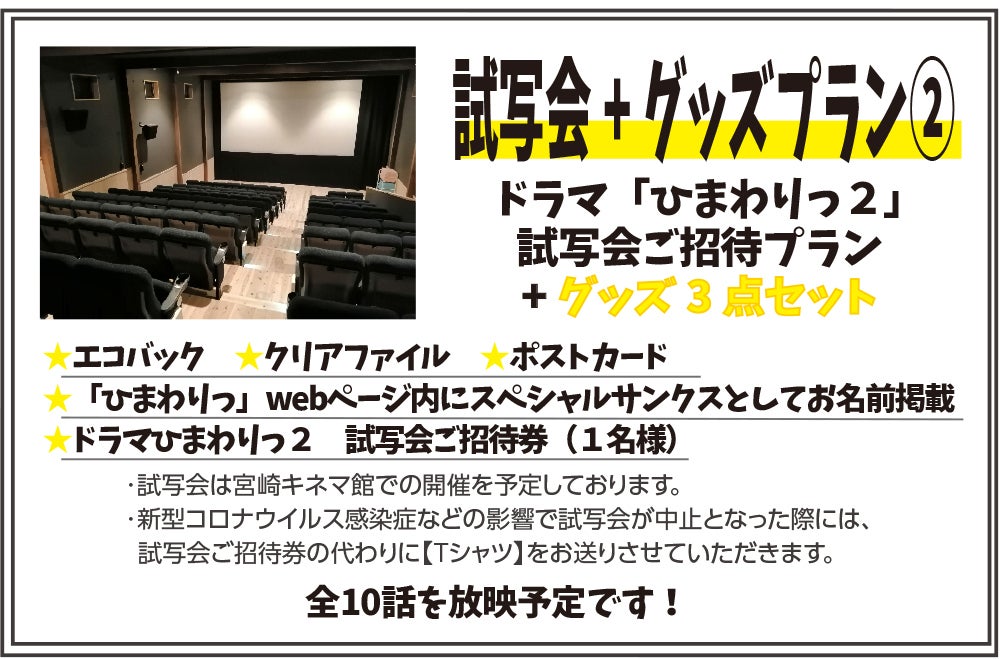 試写会＋グッズプラン②

ドラマ「ひまわりっ２」
試写会ご招待プラン
＋グッズ３点セット

★エコバック　★クリアファイル　★ポストカード
★「ひまわりっ」webページ内にスペシャルサンクスとしてお名前掲載
★ドラマひまわりっ２　試写会ご招待券（１名様）

・試写会は宮崎キネマ館での開催を予定しております。
・新型コロナウイルス感染症などの影響で試写会が中止となった際には、試写会ご招待券の代わりに【Tシャツ】をお送りさせていただきます。

全10話を放映予定です！